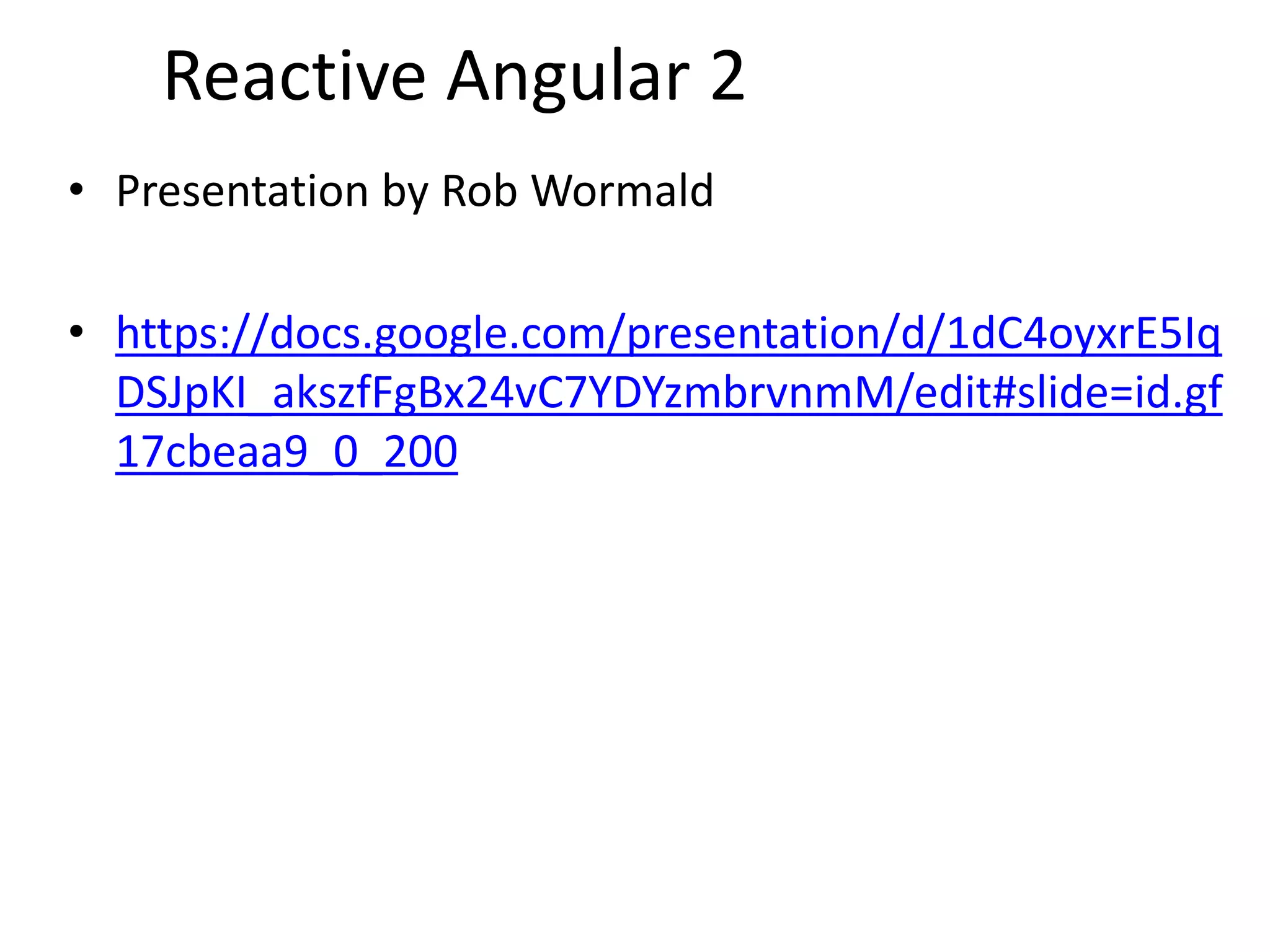 Reactive Angular 2

• Presentation by Rob Wormald

• https://docs.google.com/presentation/d/1dC4oyxrE5IqDSJpKI_akszfFgBx24vC7YDYzmbrvnmM/edit#slide=id.gf17cbeaa9_0_200